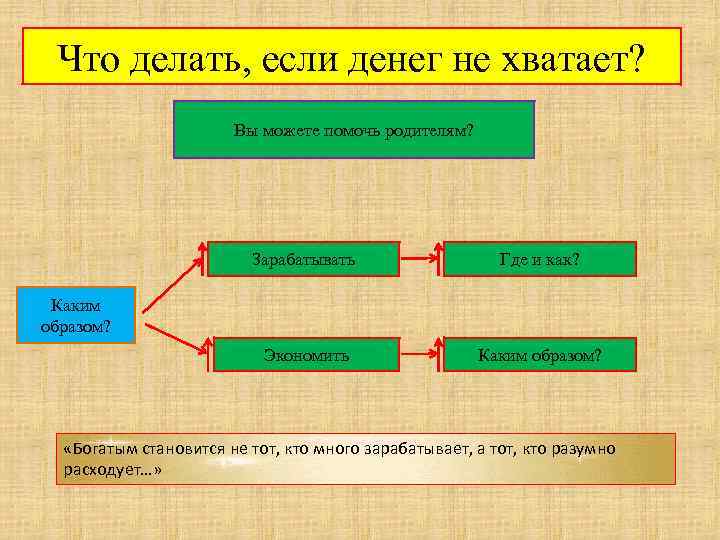 Что делать, если денег не хватает?

Вы можете помочь родителям?

Каким образом?

Зарабатывать

Где и как?

Экономить

Каким образом?

«Богатым становится не тот, кто много зарабатывает, а тот, кто разумно расходует…»